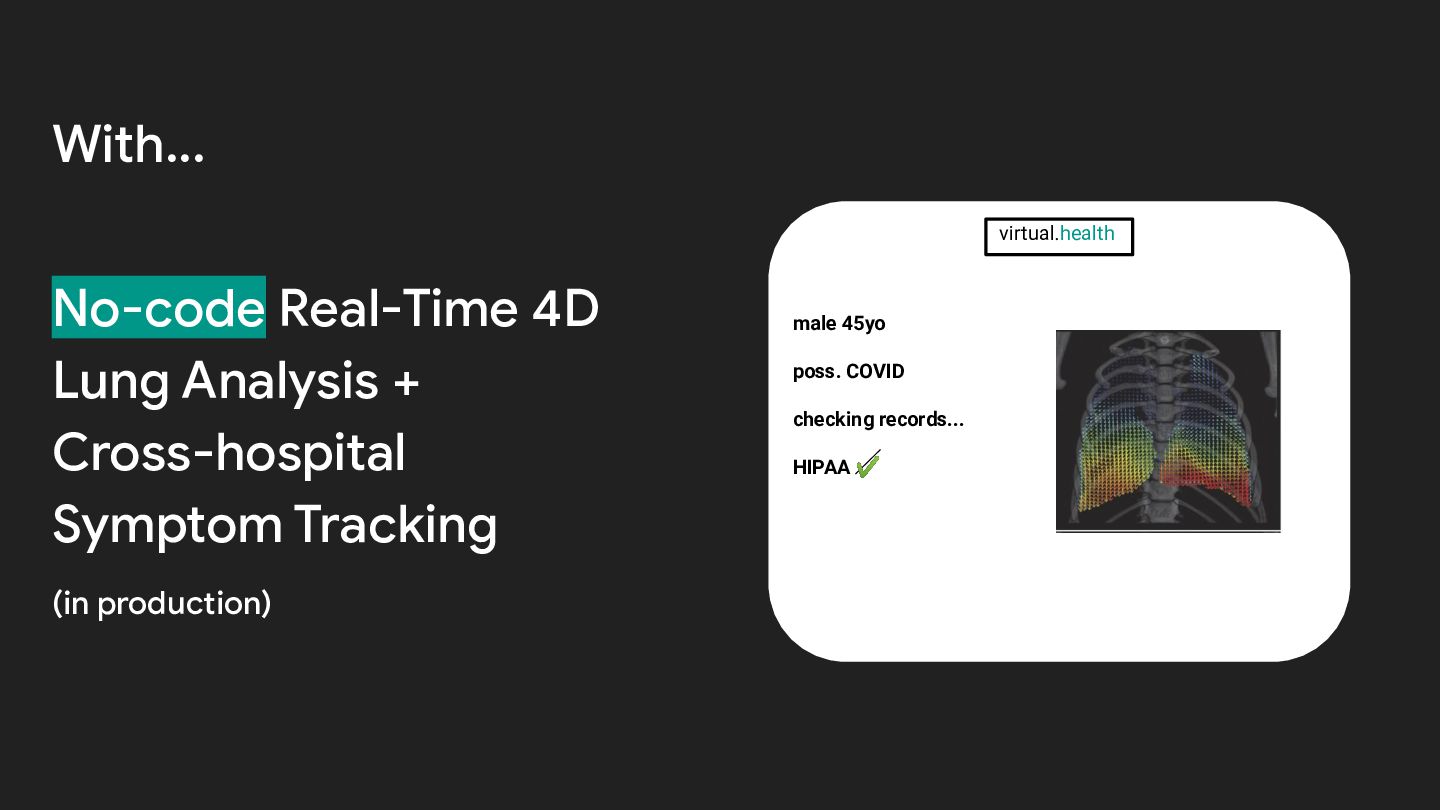 With...

No-code Real-Time 4D Lung Analysis + Cross-hospital Symptom Tracking

(in production)

virtual.health

male 45yo

poss. COVID

checking records...

HIPAA ✓